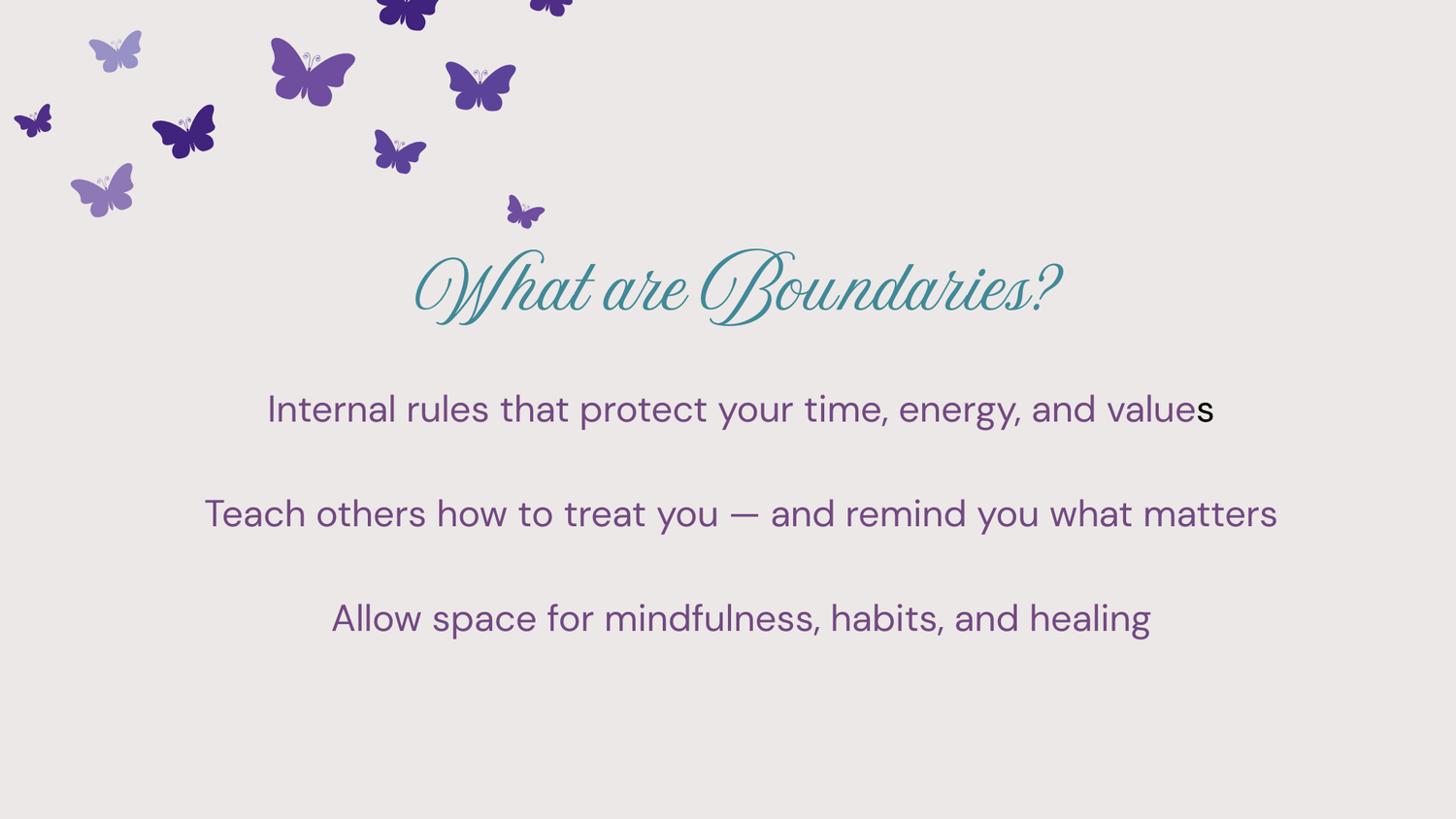 What are Boundaries?

Internal rules that protect your time, energy, and values

Teach others how to treat you — and remind you what matters

Allow space for mindfulness, habits, and healing